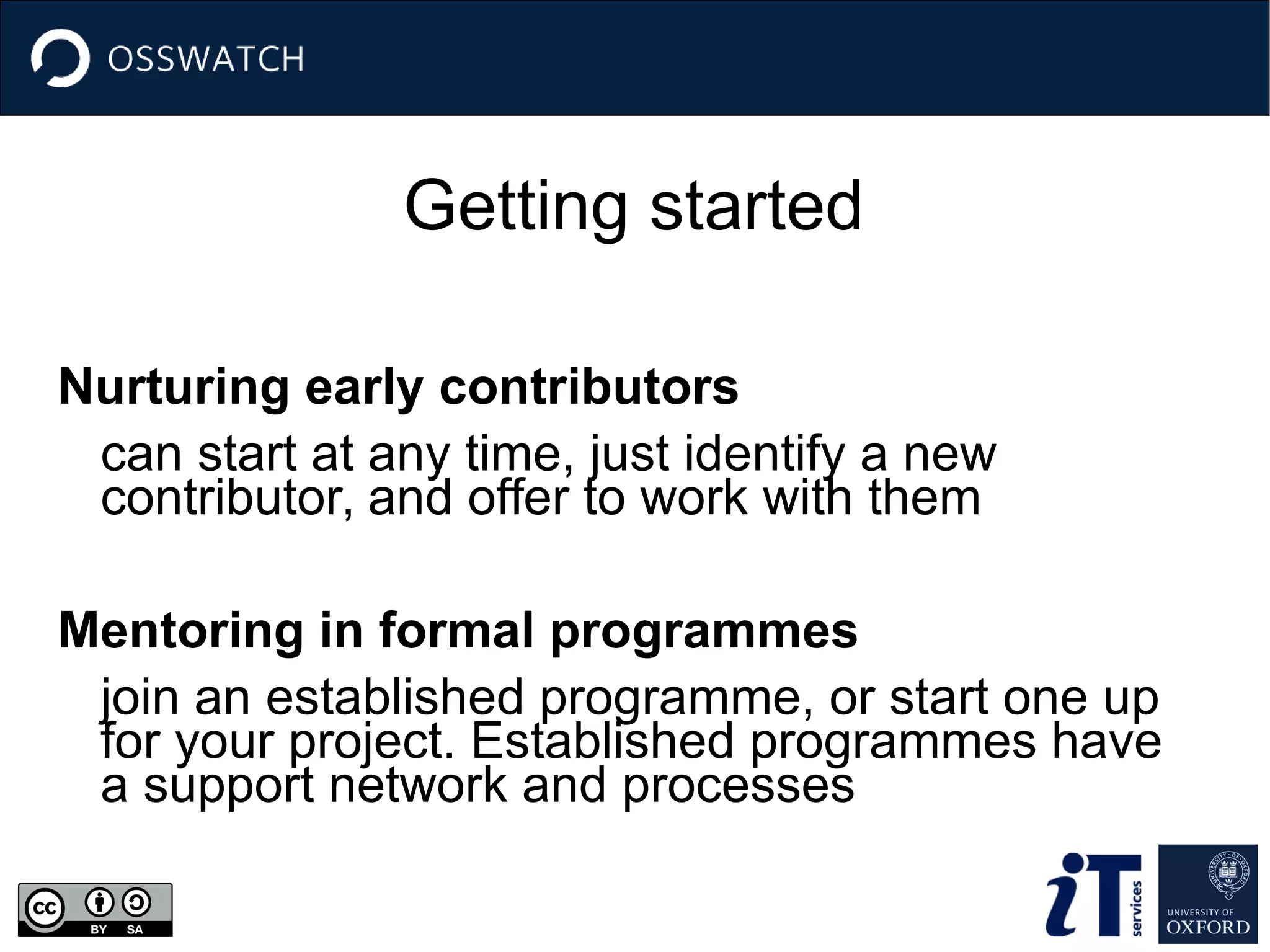 OSSWATCH

Getting started

Nurturing early contributors

can start at any time, just identify a new contributor, and offer to work with them

Mentoring in formal programmes

join an established programme, or start one up for your project. Established programmes have a support network and processes

cc BY SA

iT services

UNIVERSITY OF OXFORD